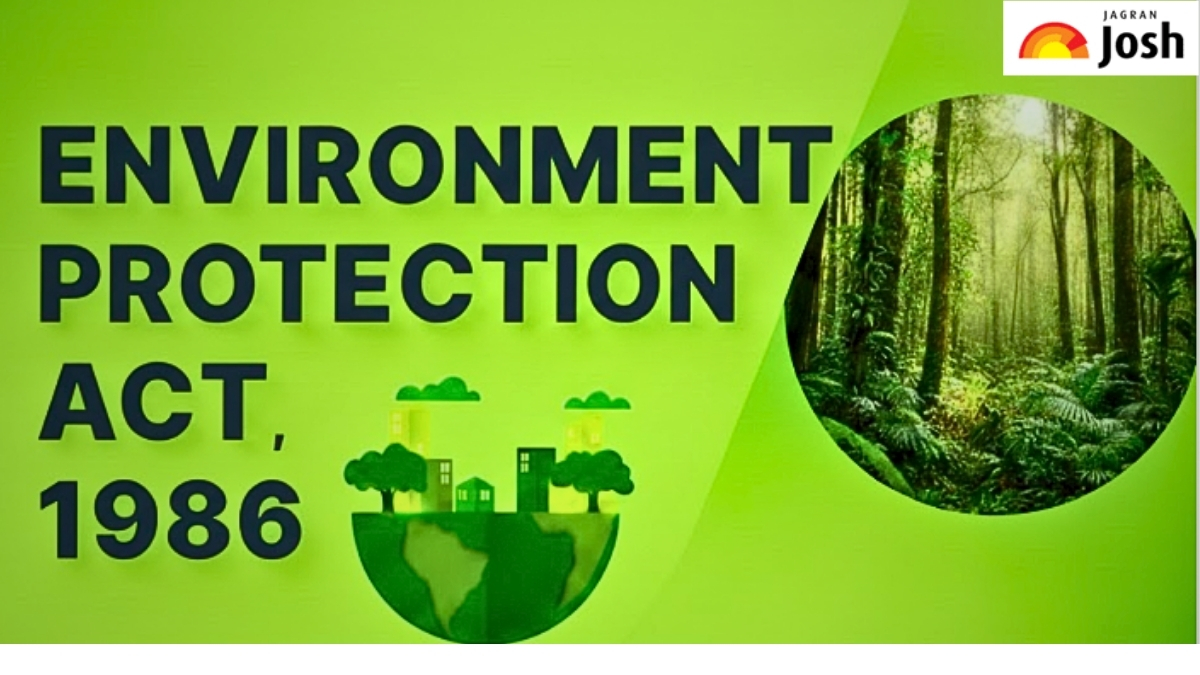 JAGRAN Josh

ENVIRONMENT PROTECTION ACT, 1986